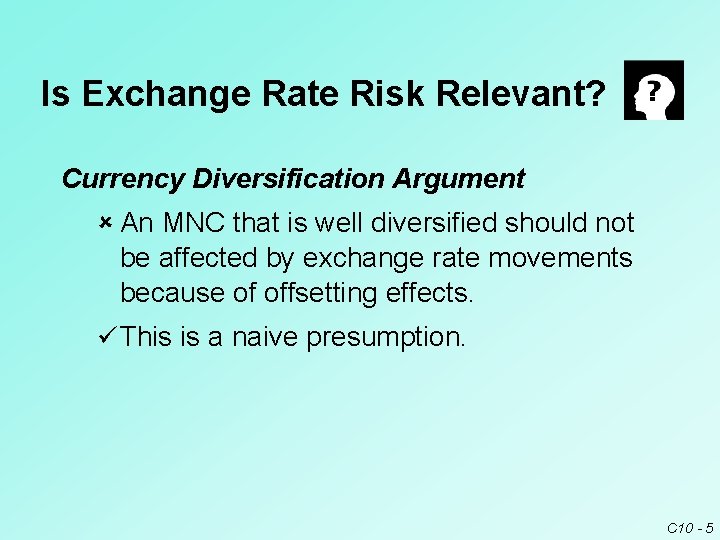 Is Exchange Rate Risk Relevant?

?

Currency Diversification Argument

× An MNC that is well diversified should not be affected by exchange rate movements because of offsetting effects.

✓ This is a naive presumption.

C10 - 5